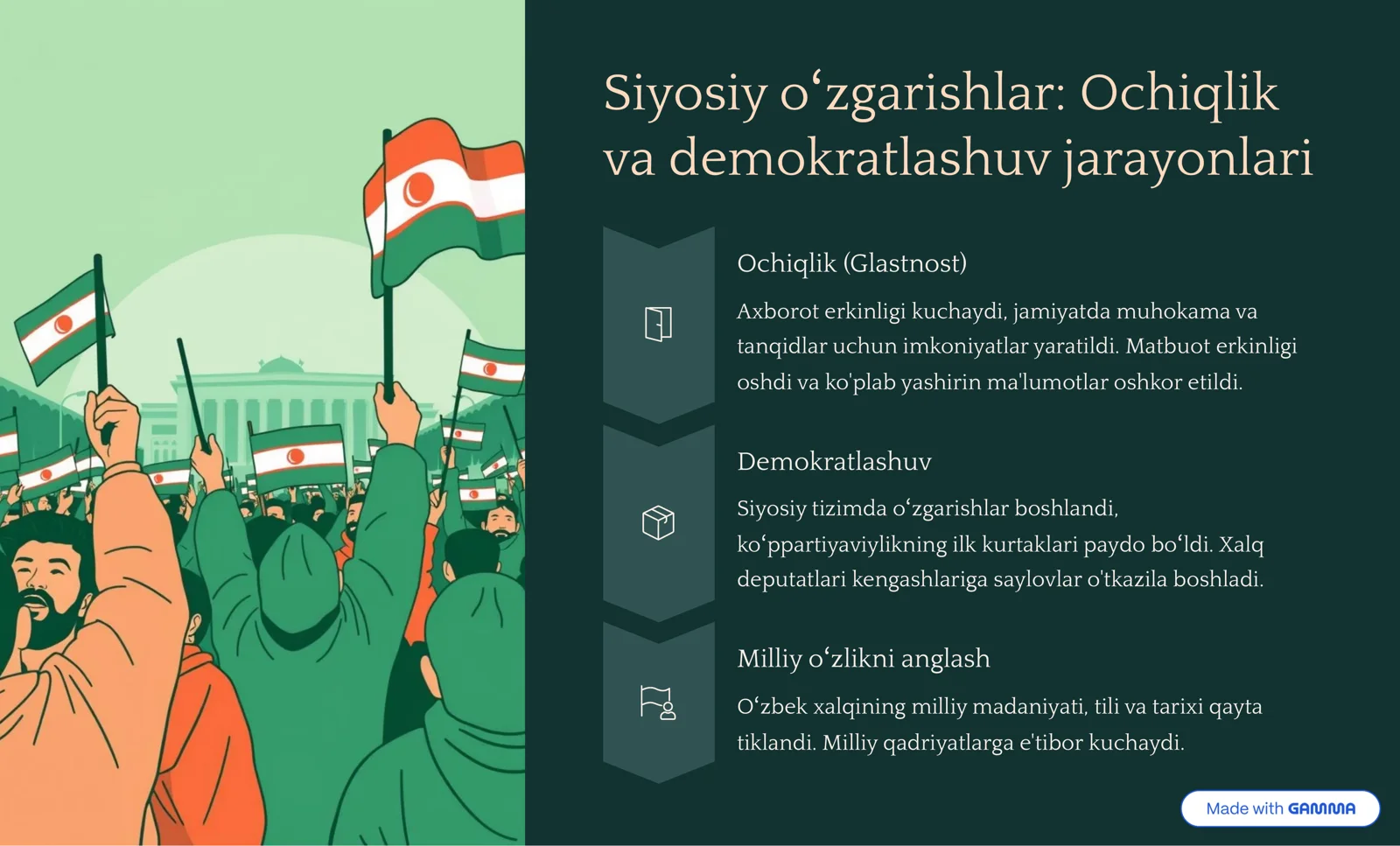 Siyosiy oʻzgarishlar: Ochiqlik va demokratlashuv jarayonlari

Ochiqlik (Glastnost)

Axborot erkinligi kuchaydi, jamiyatda muhokama va tanqidlar uchun imkoniyatlar yaratildi. Matbuot erkinligi oshdi va ko'plab yashirin ma'lumotlar oshkor etildi.

Demokratlashuv

Siyosiy tizimda oʻzgarishlar boshlandi, koʻppartiyaviylikning ilk kurtaklari paydo boʻldi. Xalq deputatlari kengashlariga saylovlar o'tkazila boshladi.

Milliy oʻzlikni anglash

Oʻzbek xalqining milliy madaniyati, tili va tarixi qayta tiklandi. Milliy qadriyatlarga e'tibor kuchaydi.

Made with GAMMA